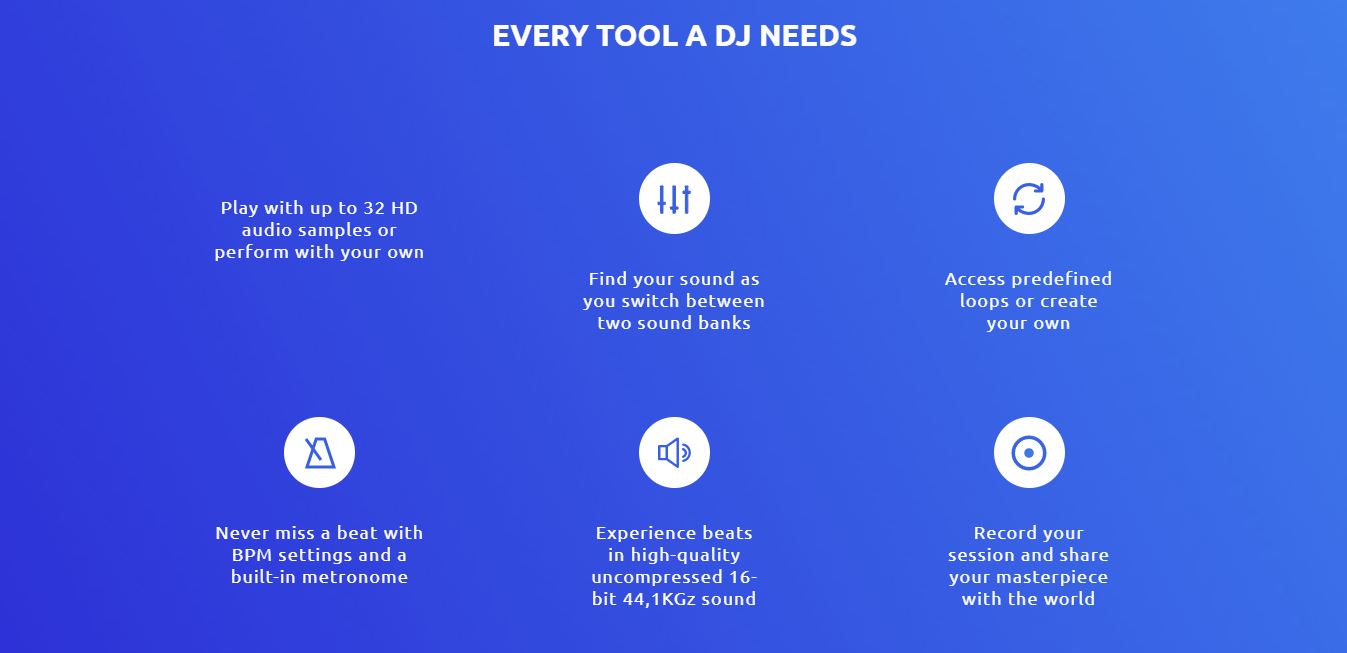 EVERY TOOL A DJ NEEDS

Play with up to 32 HD audio samples or perform with your own

Find your sound as you switch between two sound banks

Access predefined loops or create your own

Never miss a beat with BPM settings and a built-in metronome

Experience beats in high-quality uncompressed 16-bit 44,1KGz sound

Record your session and share your masterpiece with the world